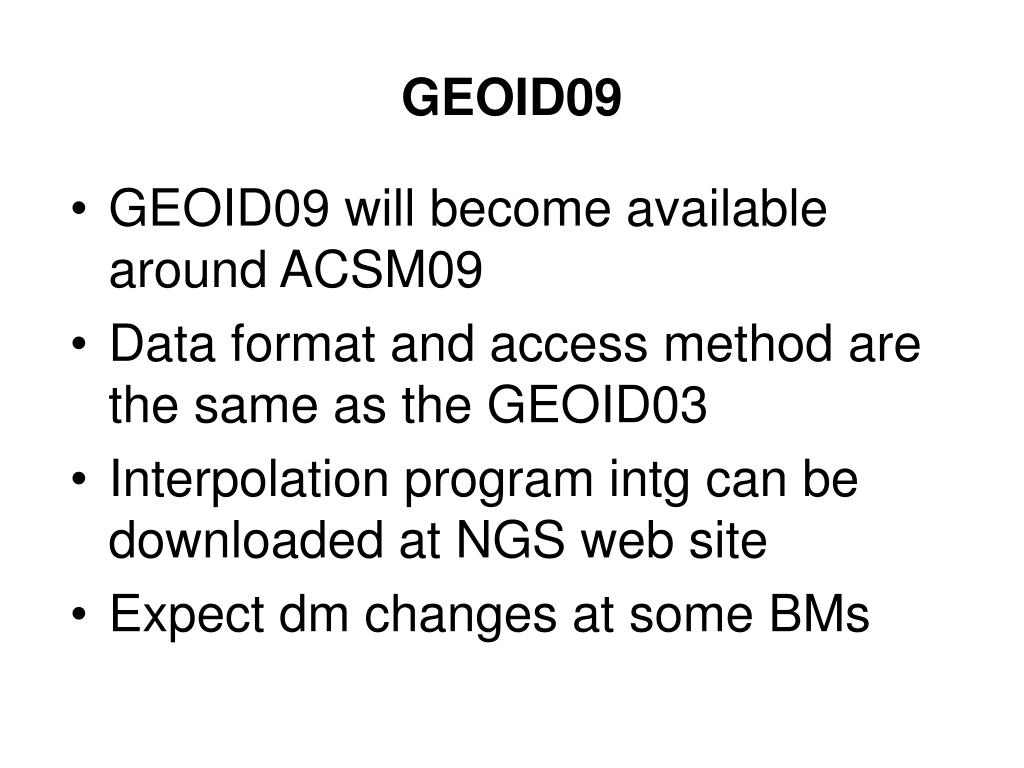 GEOID09

• GEOID09 will become available around ACSM09
• Data format and access method are the same as the GEOID03
• Interpolation program intg can be downloaded at NGS web site
• Expect dm changes at some BMs